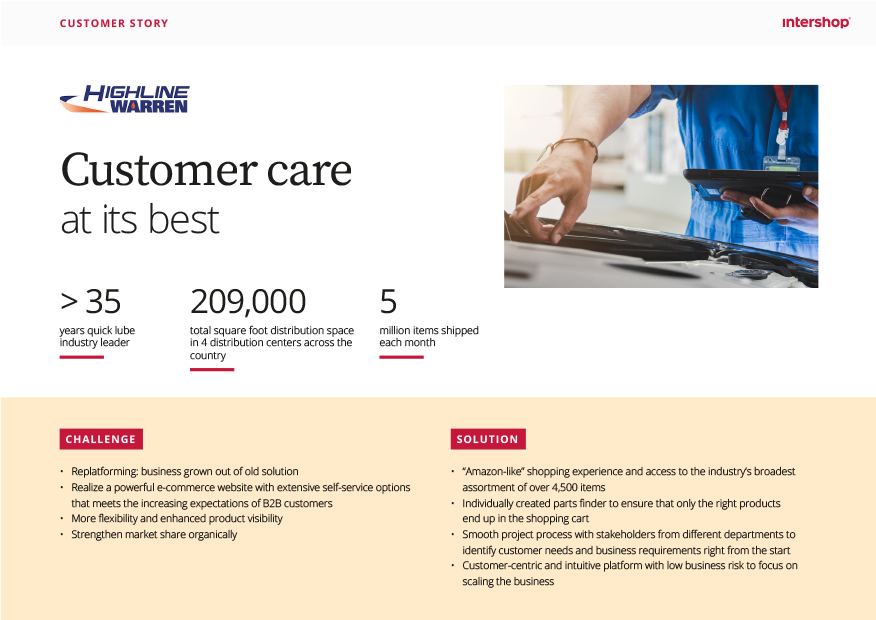 CUSTOMER STORY

intershop

HIGHLINE WARREN

Customer care
at its best

> 35
years quick lube industry leader

209,000
total square foot distribution space in 4 distribution centers across the country

5
million items shipped each month

CHALLENGE

• Replatforming: business grown out of old solution
• Realize a powerful e-commerce website with extensive self-service options that meets the increasing expectations of B2B customers
• More flexibility and enhanced product visibility
• Strengthen market share organically

SOLUTION

• "Amazon-like" shopping experience and access to the industry's broadest assortment of over 4,500 items
• Individually created parts finder to ensure that only the right products end up in the shopping cart
• Smooth project process with stakeholders from different departments to identify customer needs and business requirements right from the start
• Customer-centric and intuitive platform with low business risk to focus on scaling the business